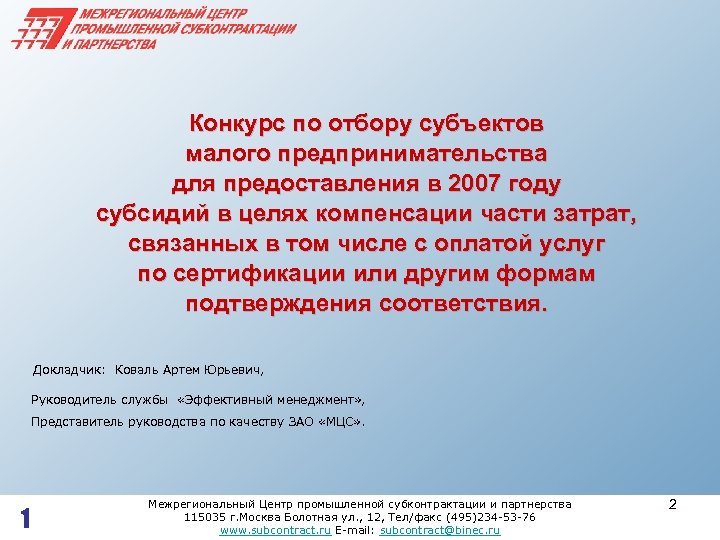 МЕЖРЕГИОНАЛЬНЫЙ ЦЕНТР ПРОМЫШЛЕННОЙ СУБКОНТРАКТАЦИИ И ПАРТНЕРСТВА

Конкурс по отбору субъектов малого предпринимательства для предоставления в 2007 году субсидий в целях компенсации части затрат, связанных в том числе с оплатой услуг по сертификации или другим формам подтверждения соответствия.

Докладчик: Коваль Артем Юрьевич,

Руководитель службы «Эффективный менеджмент»,

Представитель руководства по качеству ЗАО «МЦС».

1

Межрегиональный Центр промышленной субконтрактации и партнерства
115035 г.Москва Болотная ул., 12, Тел/факс (495)234-53-76
www.subcontract.ru E-mail: subcontract@binec.ru

2